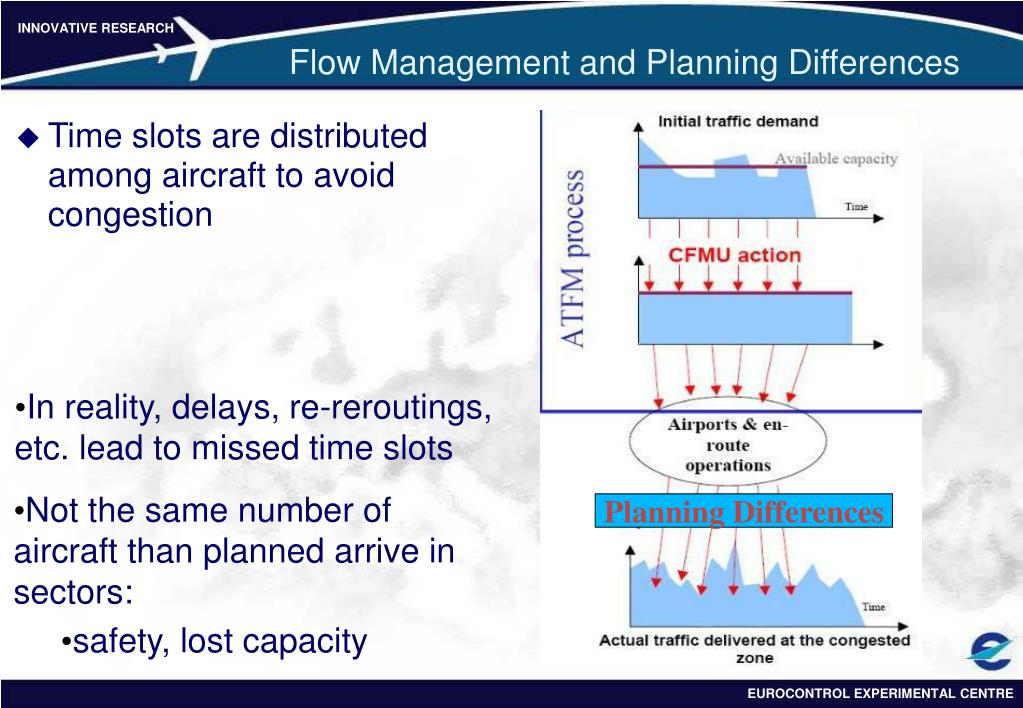 INNOVATIVE RESEARCH

Flow Management and Planning Differences

◆ Time slots are distributed among aircraft to avoid congestion

•In reality, delays, re-reroutings, etc. lead to missed time slots

•Not the same number of aircraft than planned arrive in sectors:

•safety, lost capacity

ATFM process

Initial traffic demand

Available capacity

Time

CFMU action

Airports & en-route operations

Planning Differences

Time

Actual traffic delivered at the congested zone

EUROCONTROL EXPERIMENTAL CENTRE